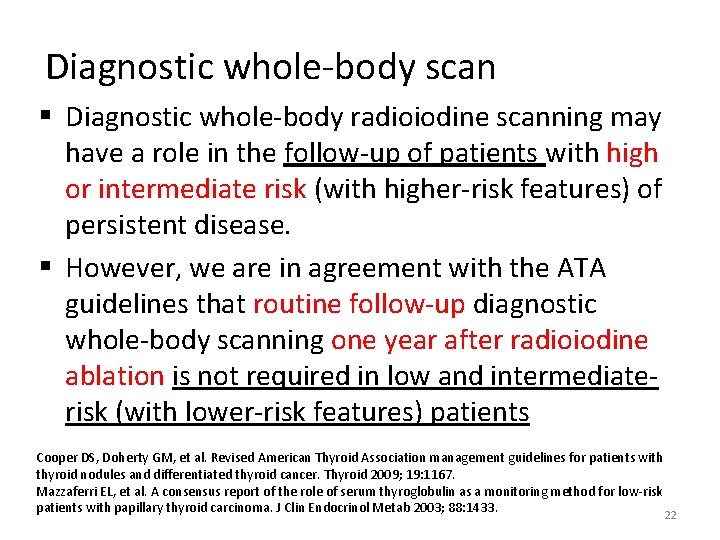 Diagnostic whole-body scan

▪ Diagnostic whole-body radioiodine scanning may have a role in the follow-up of patients with high or intermediate risk (with higher-risk features) of persistent disease.

▪ However, we are in agreement with the ATA guidelines that routine follow-up diagnostic whole-body scanning one year after radioiodine ablation is not required in low and intermediate-risk (with lower-risk features) patients

Cooper DS, Doherty GM, et al. Revised American Thyroid Association management guidelines for patients with thyroid nodules and differentiated thyroid cancer. Thyroid 2009; 19:1167.
Mazzaferri EL, et al. A consensus report of the role of serum thyroglobulin as a monitoring method for low-risk patients with papillary thyroid carcinoma. J Clin Endocrinol Metab 2003; 88:1433.

22